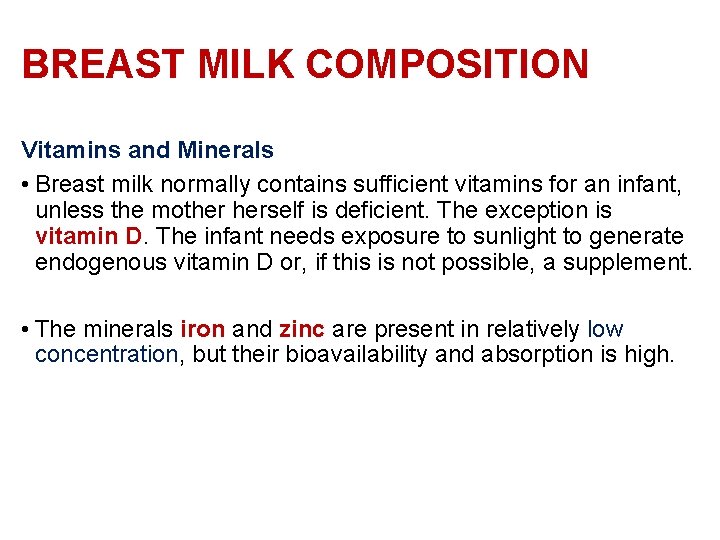 BREAST MILK COMPOSITION

Vitamins and Minerals

• Breast milk normally contains sufficient vitamins for an infant, unless the mother herself is deficient. The exception is vitamin D. The infant needs exposure to sunlight to generate endogenous vitamin D or, if this is not possible, a supplement.

• The minerals iron and zinc are present in relatively low concentration, but their bioavailability and absorption is high.